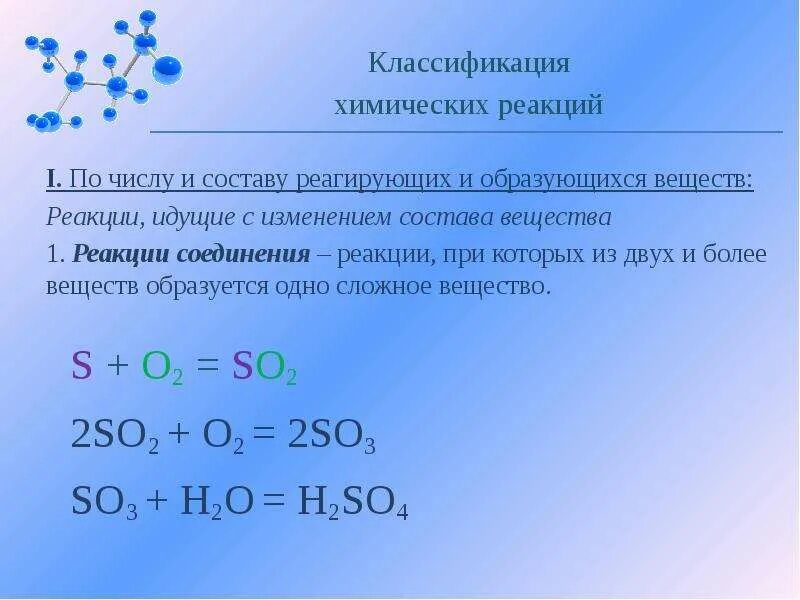 Классификация
химических реакций

I. По числу и составу реагирующих и образующихся веществ:

Реакции, идущие с изменением состава вещества

1. Реакции соединения – реакции, при которых из двух и более веществ образуется одно сложное вещество.

$S + O_2 = SO_2$

$2SO_2 + O_2 = 2SO_3$

$SO_3 + H_2O = H_2SO_4$